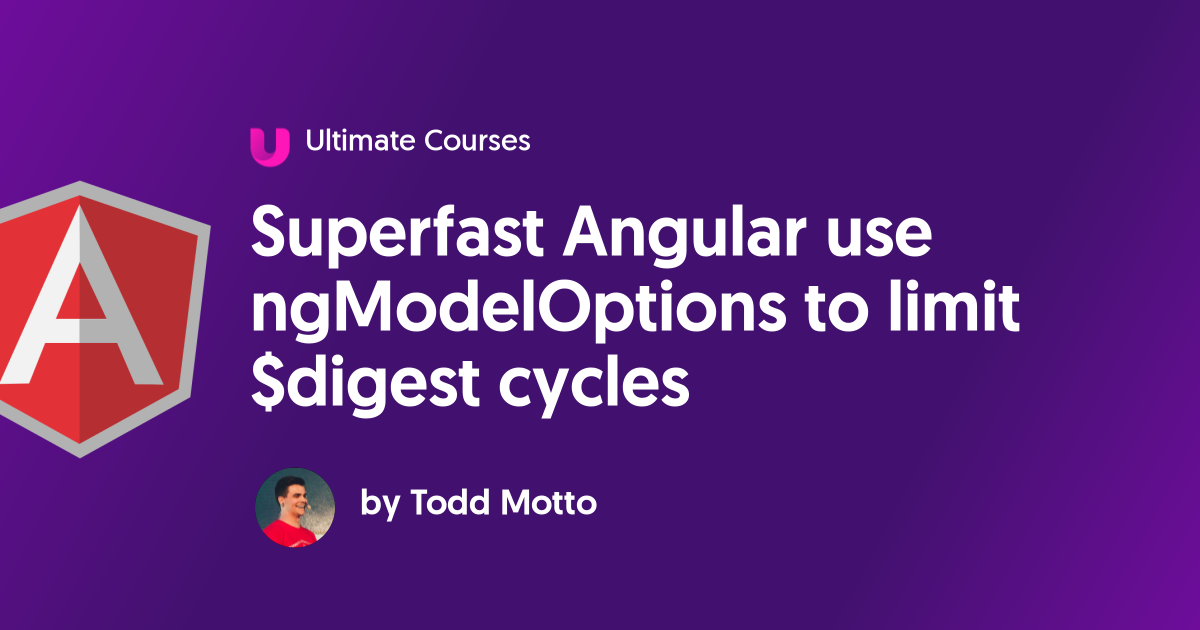 Ultimate Courses

Superfast Angular use ngModelOptions to limit \$digest cycles

by Todd Motto